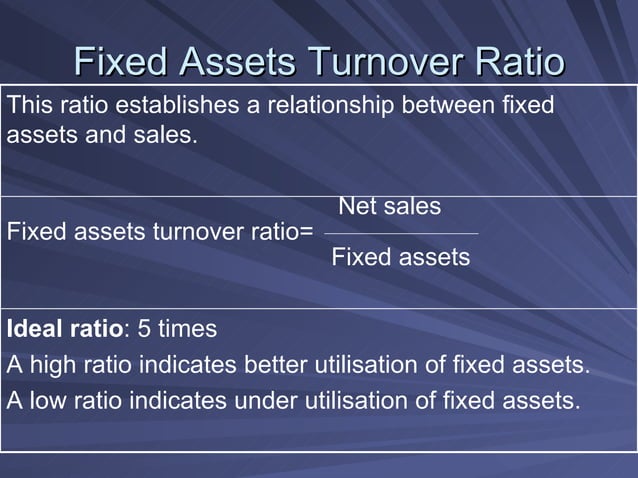 Fixed Assets Turnover Ratio

This ratio establishes a relationship between fixed assets and sales.

Fixed assets turnover ratio= $\frac{\text{Net sales}}{\text{Fixed assets}}$

Ideal ratio: 5 times

A high ratio indicates better utilisation of fixed assets.

A low ratio indicates under utilisation of fixed assets.